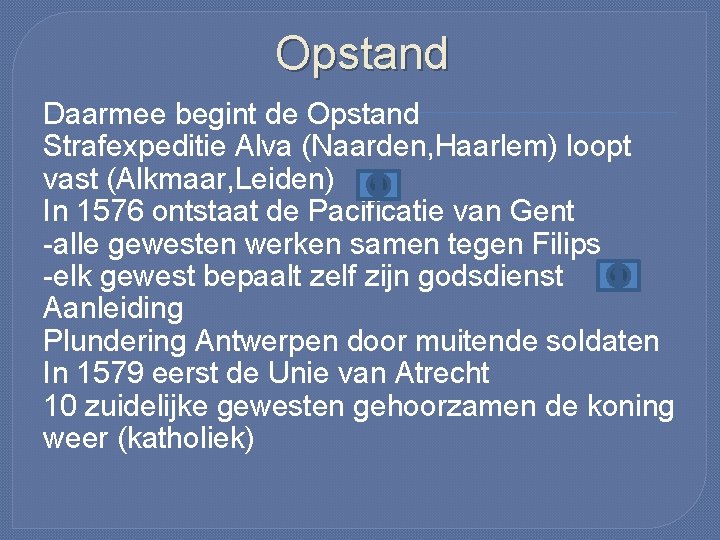 Opstand

Daarmee begint de Opstand
Strafexpeditie Alva (Naarden,Haarlem) loopt vast (Alkmaar,Leiden)
In 1576 ontstaat de Pacificatie van Gent
-alle gewesten werken samen tegen Filips
-elk gewest bepaalt zelf zijn godsdienst
Aanleiding
Plundering Antwerpen door muitende soldaten
In 1579 eerst de Unie van Atrecht
10 zuidelijke gewesten gehoorzamen de koning weer (katholiek)